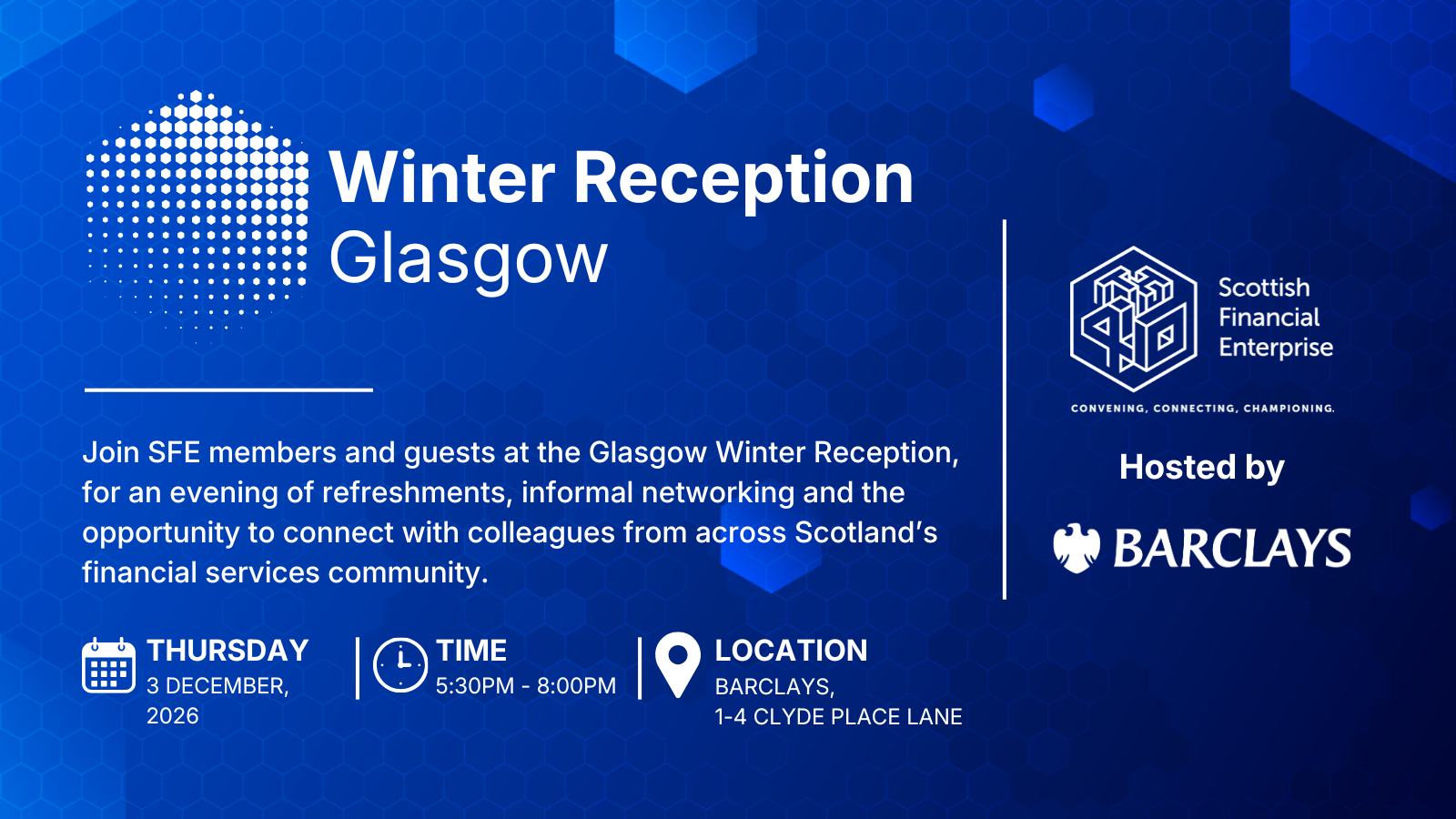 Winter Reception
Glasgow

Join SFE members and guests at the Glasgow Winter Reception, for an evening of refreshments, informal networking and the opportunity to connect with colleagues from across Scotland's financial services community.

THURSDAY
3 DECEMBER, 2026

TIME
5:30PM - 8:00PM

LOCATION
BARCLAYS,
1-4 CLYDE PLACE LANE

Scottish Financial Enterprise

CONVENING, CONNECTING, CHAMPIONING.

Hosted by

BARCLAYS